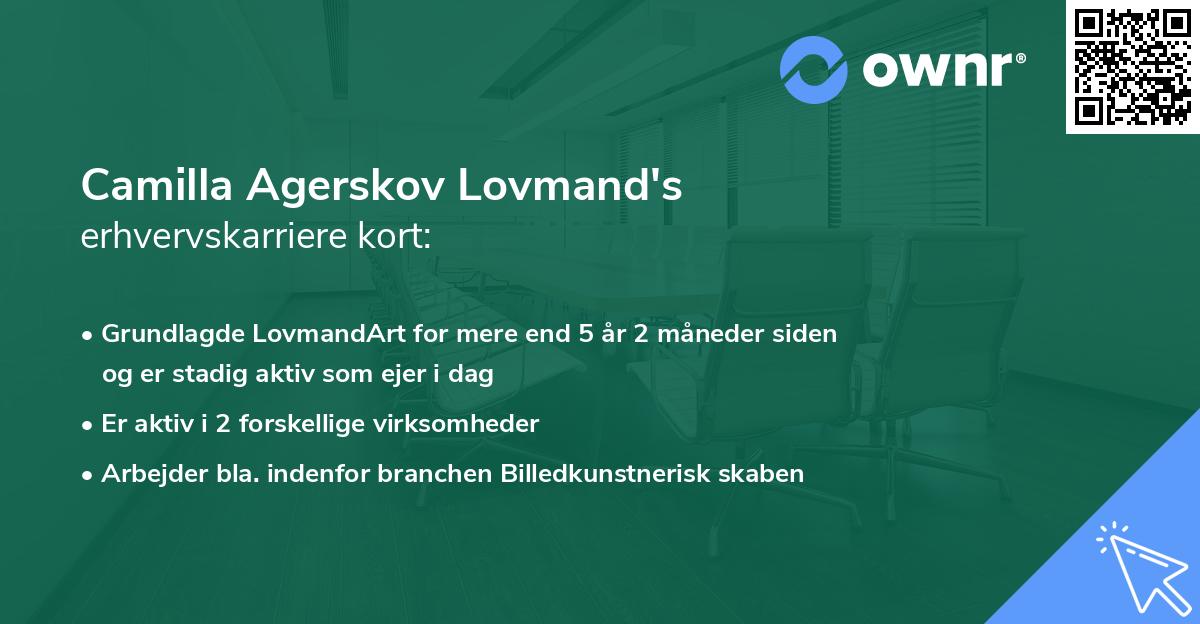 ownr®

Camilla Agerskov Lovmand's
erhvervskarriere kort:

• Grundlagde LovmandArt for mere end 5 år 2 måneder siden og er stadig aktiv som ejer i dag
• Er aktiv i 2 forskellige virksomheder
• Arbejder bla. indenfor branchen Billedkunstnerisk skaben